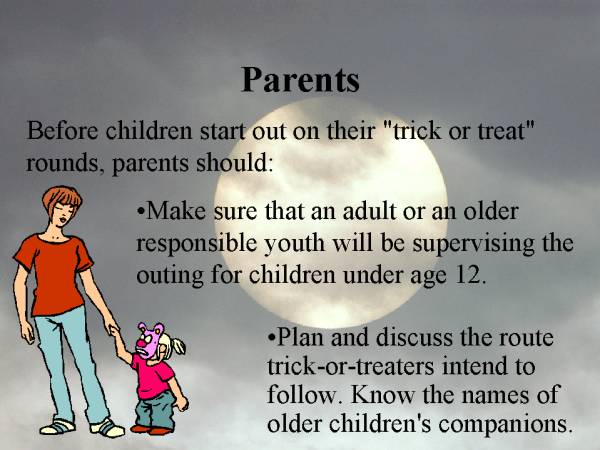 Parents

Before children start out on their "trick or treat" rounds, parents should:

•Make sure that an adult or an older responsible youth will be supervising the outing for children under age 12.

•Plan and discuss the route trick-or-treaters intend to follow. Know the names of older children's companions.